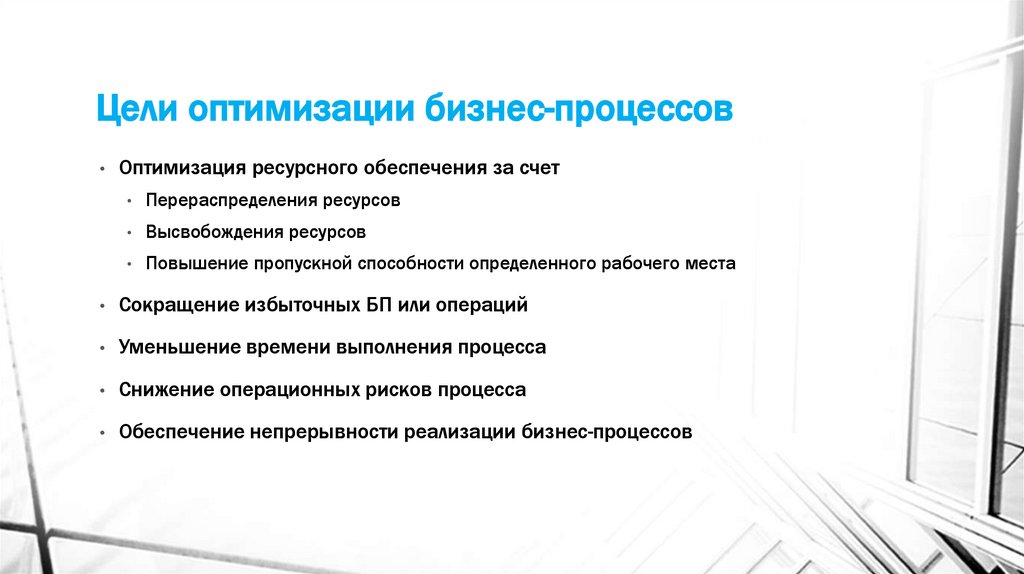 Цели оптимизации бизнес-процессов

• Оптимизация ресурсного обеспечения за счет
  • Перераспределения ресурсов
  • Высвобождения ресурсов
  • Повышение пропускной способности определенного рабочего места
• Сокращение избыточных БП или операций
• Уменьшение времени выполнения процесса
• Снижение операционных рисков процесса
• Обеспечение непрерывности реализации бизнес-процессов